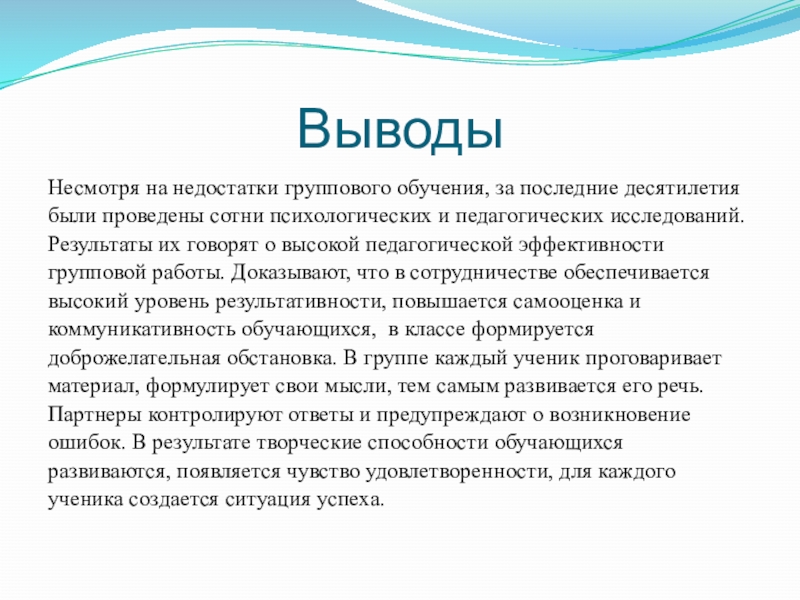 Выводы

Несмотря на недостатки группового обучения, за последние десятилетия были проведены сотни психологических и педагогических исследований. Результаты их говорят о высокой педагогической эффективности групповой работы. Доказывают, что в сотрудничестве обеспечивается высокий уровень результативности, повышается самооценка и коммуникативность обучающихся,  в классе формируется доброжелательная обстановка. В группе каждый ученик проговаривает материал, формулирует свои мысли, тем самым развивается его речь. Партнеры контролируют ответы и предупреждают о возникновение ошибок. В результате творческие способности обучающихся развиваются, появляется чувство удовлетворенности, для каждого ученика создается ситуация успеха.